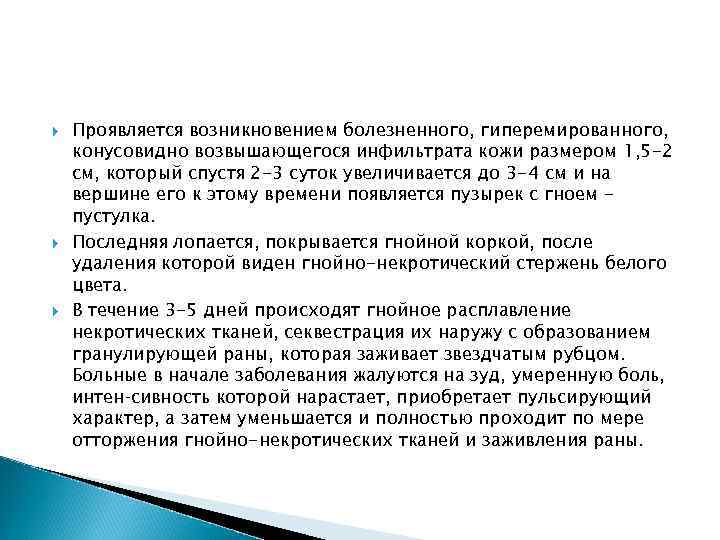 Проявляется возникновением болезненного, гиперемированного, конусовидно возвышающегося инфильтрата кожи размером 1,5-2 см, который спустя 2-3 суток увеличивается до 3-4 см и на вершине его к этому времени появляется пузырек с гноем - пустулка.

Последняя лопается, покрывается гнойной коркой, после удаления которой виден гнойно-некротический стержень белого цвета.

В течение 3-5 дней происходят гнойное расплавление некротических тканей, секвестрация их наружу с образованием гранулирующей раны, которая заживает звездчатым рубцом. Больные в начале заболевания жалуются на зуд, умеренную боль, интен-сивность которой нарастает, приобретает пульсирующий характер, а затем уменьшается и полностью проходит по мере отторжения гнойно-некротических тканей и заживления раны.